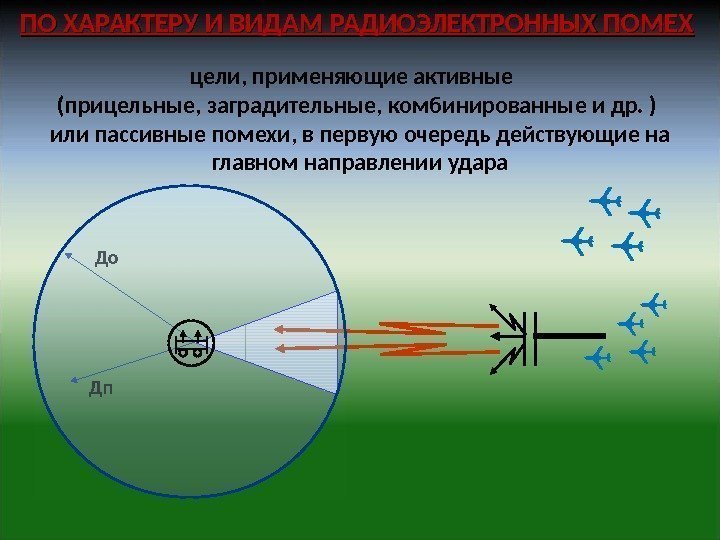 ПО ХАРАКТЕРУ И ВИДАМ РАДИОЭЛЕКТРОННЫХ ПОМЕХ

цели, применяющие активные (прицельные, заградительные, комбинированные и др. ) или пассивные помехи, в первую очередь действующие на главном направлении удара

До

Дп